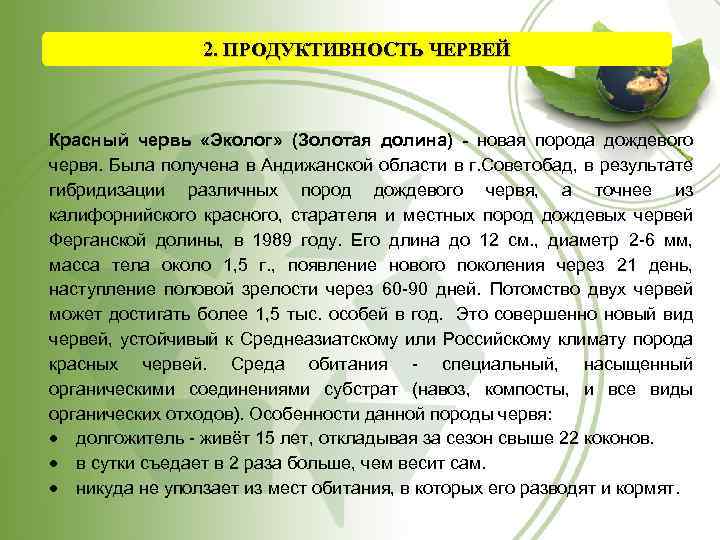 2. ПРОДУКТИВНОСТЬ ЧЕРВЕЙ

Красный червь «Эколог» (Золотая долина) - новая порода дождевого червя. Была получена в Андижанской области в г.Советобад, в результате гибридизации различных пород дождевого червя, а точнее из калифорнийского красного, старателя и местных пород дождевых червей Ферганской долины, в 1989 году. Его длина до 12 см., диаметр 2-6 мм, масса тела около 1,5 г., появление нового поколения через 21 день, наступление половой зрелости через 60-90 дней. Потомство двух червей может достигать более 1,5 тыс. особей в год. Это совершенно новый вид червей, устойчивый к Среднеазиатскому или Российскому климату порода красных червей. Среда обитания - специальный, насыщенный органическими соединениями субстрат (навоз, компосты, и все виды органических отходов). Особенности данной породы червя:

• долгожитель - живёт 15 лет, откладывая за сезон свыше 22 коконов.
• в сутки съедает в 2 раза больше, чем весит сам.
• никуда не уползает из мест обитания, в которых его разводят и кормят.